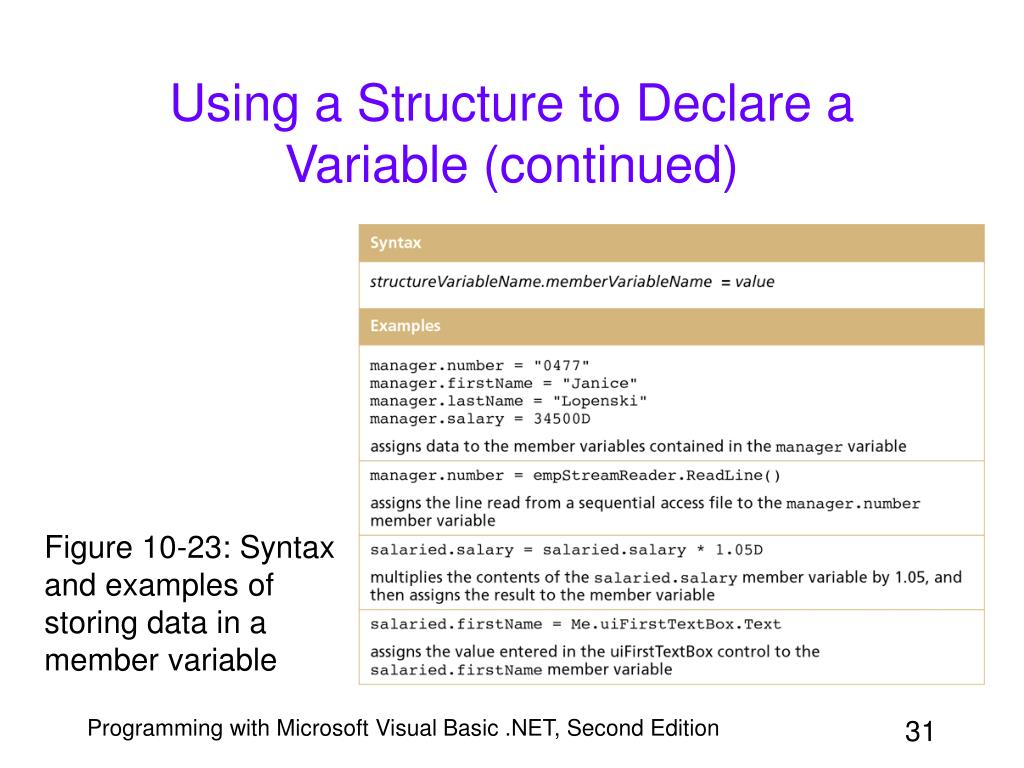 Using a Structure to Declare a Variable (continued)

Syntax

structureVariableName.memberVariableName = value

Examples

manager.number = "0477"
manager.firstName = "Janice"
manager.lastName = "Lopenski"
manager.salary = 34500D

assigns data to the member variables contained in the manager variable

manager.number = empStreamReader.ReadLine()

assigns the line read from a sequential access file to the manager.number member variable

salaried.salary = salaried.salary * 1.05D

multiplies the contents of the salaried.salary member variable by 1.05, and then assigns the result to the member variable

salaried.firstName = Me.uiFirstTextBox.Text

assigns the value entered in the uiFirstTextBox control to the salaried.firstName member variable

Figure 10-23: Syntax and examples of storing data in a member variable

Programming with Microsoft Visual Basic .NET, Second Edition

31